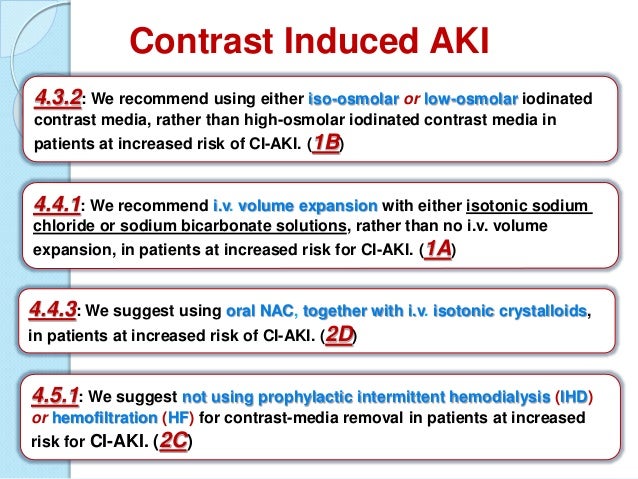 Contrast Induced AKI

4.3.2: We recommend using either iso-osmolar or low-osmolar iodinated contrast media, rather than high-osmolar iodinated contrast media in patients at increased risk of CI-AKI. (1B)

4.4.1: We recommend i.v. volume expansion with either isotonic sodium chloride or sodium bicarbonate solutions, rather than no i.v. volume expansion, in patients at increased risk for CI-AKI. (1A)

4.4.3: We suggest using oral NAC, together with i.v. isotonic crystalloids, in patients at increased risk of CI-AKI. (2D)

4.5.1: We suggest not using prophylactic intermittent hemodialysis (IHD) or hemofiltration (HF) for contrast-media removal in patients at increased risk for CI-AKI. (2C)